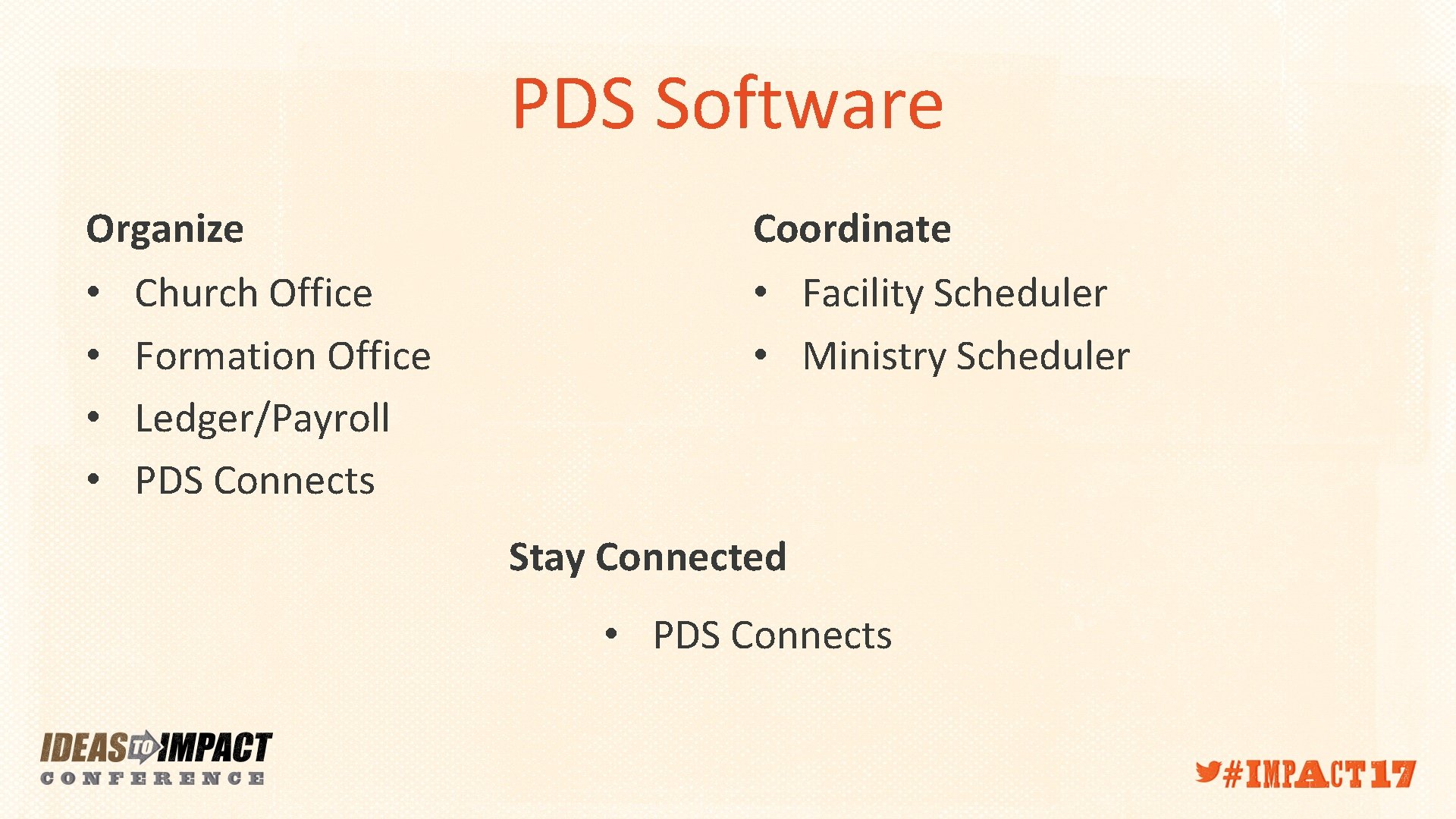 PDS Software

Organize
• Church Office
• Formation Office
• Ledger/Payroll
• PDS Connects

Coordinate
• Facility Scheduler
• Ministry Scheduler

Stay Connected
• PDS Connects

IDEAS TO IMPACT
CONFERENCE

#IMPACT17